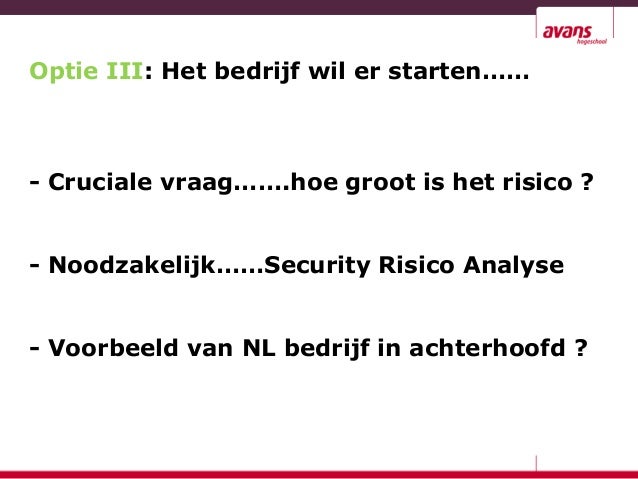 avans
hogeschool

Optie III: Het bedrijf wil er starten……

- Cruciale vraag…….hoe groot is het risico ?

- Noodzakelijk……Security Risico Analyse

- Voorbeeld van NL bedrijf in achterhoofd ?